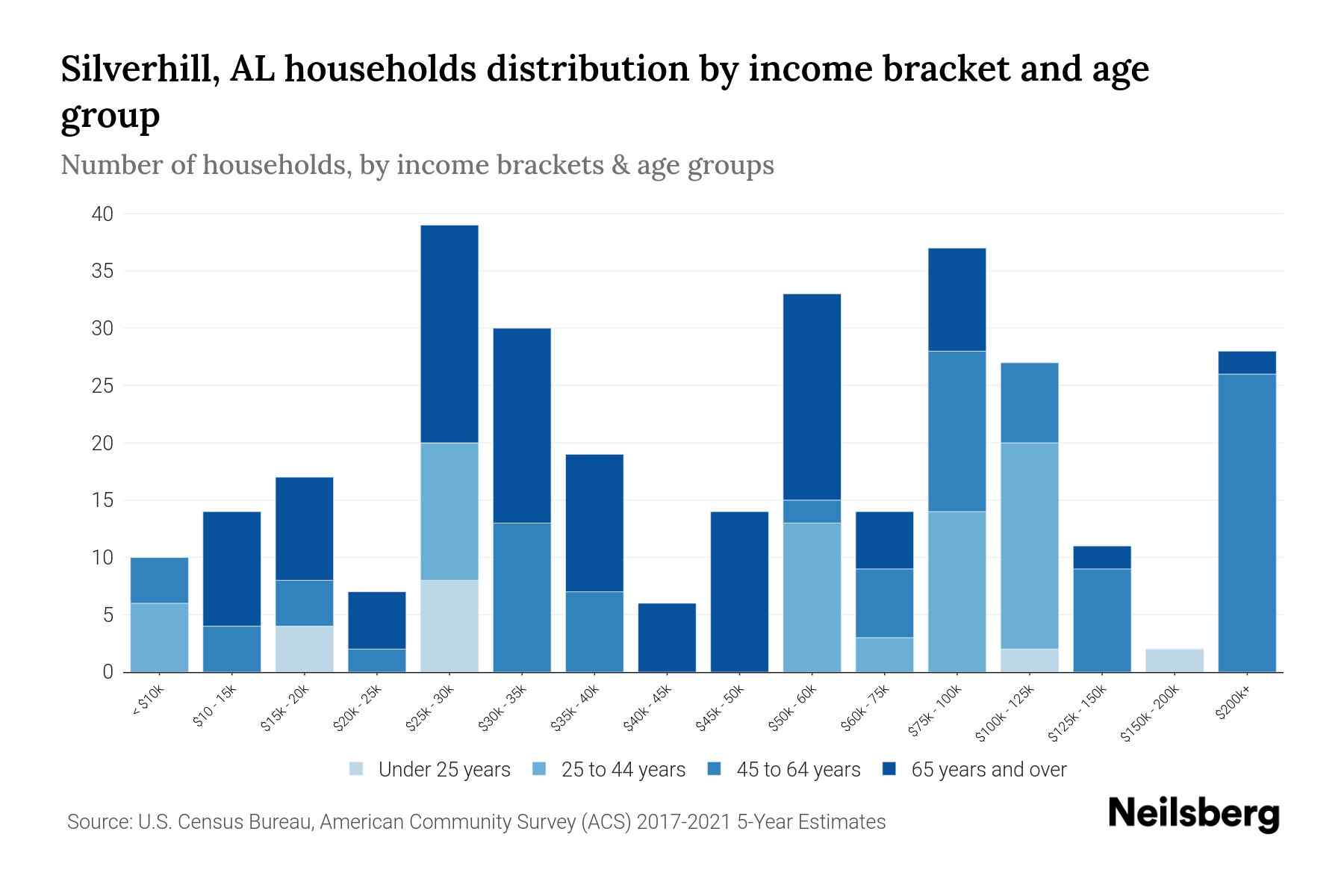 Silverhill, AL households distribution by income bracket and age group

Number of households, by income brackets & age groups

40
35
30
25
20
15
10
5
0

< $10k
$10 - 15k
$15k - 20k
$20k - 25k
$25k - 30k
$30k - 35k
$35k - 40k
$40k - 45k
$45k - 50k
$50k - 60k
$60k - 75k
$75k - 100k
$100k - 125k
$125k - 150k
$150k - 200k
$200k+

Under 25 years
25 to 44 years
45 to 64 years
65 years and over

Source: U.S. Census Bureau, American Community Survey (ACS) 2017-2021 5-Year Estimates

Neilsberg